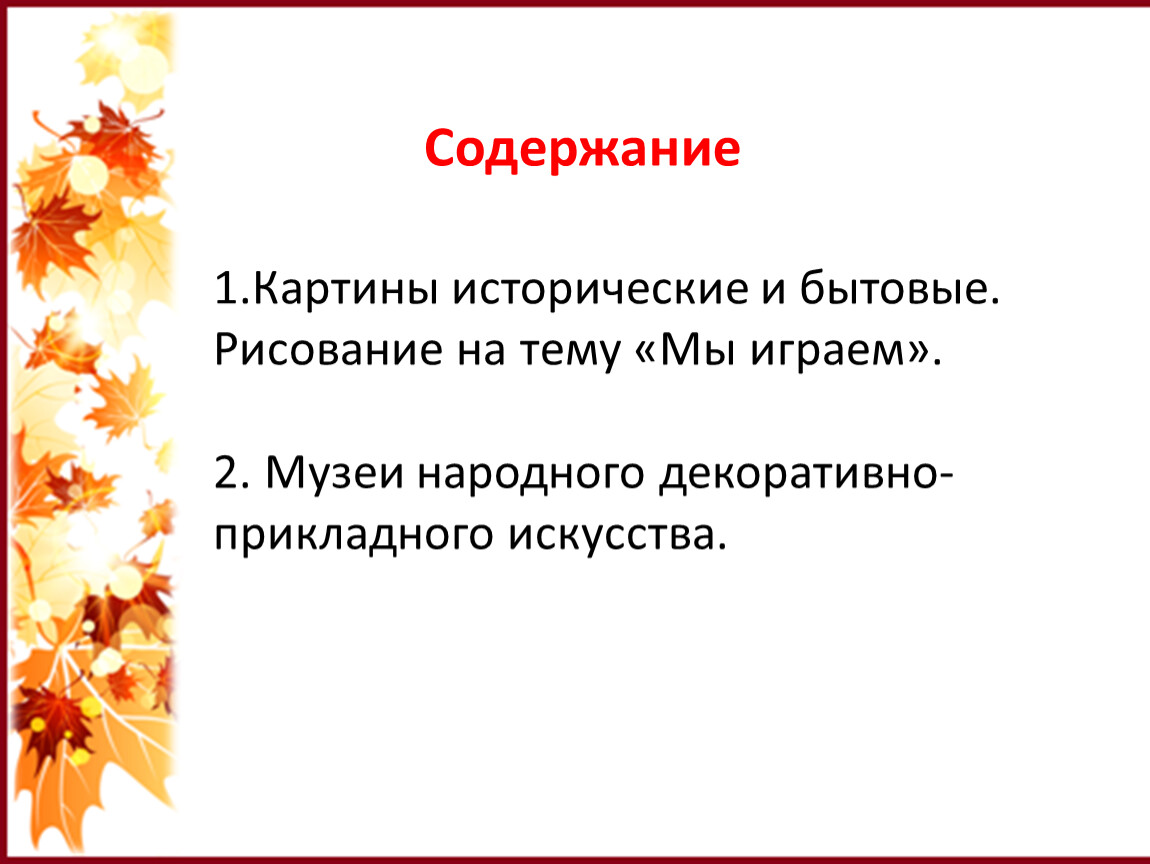 Содержание

1.Картины исторические и бытовые. Рисование на тему «Мы играем».

2. Музеи народного декоративно-прикладного искусства.